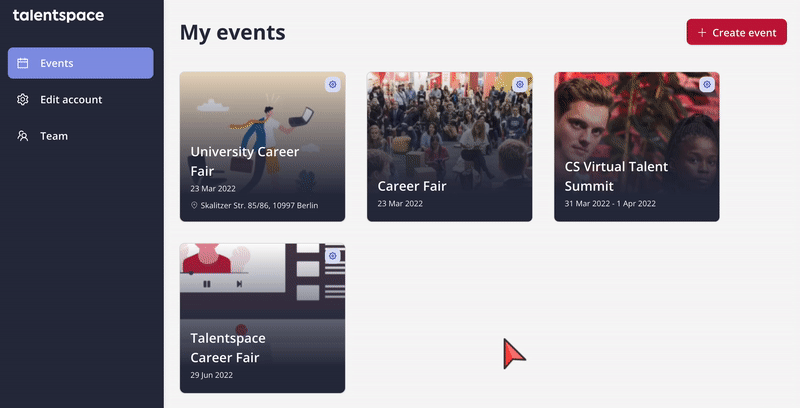 talentspace

Events

Edit account

Team

My events

+ Create event

University Career Fair
23 Mar 2022
Skalitzer Str. 85/86, 10997 Berlin

Career Fair
23 Mar 2022

CS Virtual Talent Summit
31 Mar 2022 - 1 Apr 2022

Talentspace Career Fair
29 Jun 2022